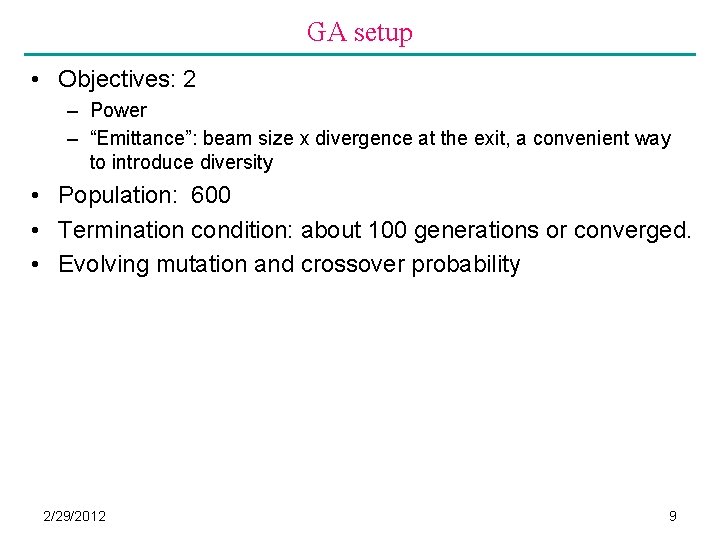 GA setup

• Objectives: 2
– Power
– “Emittance”: beam size x divergence at the exit, a convenient way to introduce diversity

• Population: 600

• Termination condition: about 100 generations or converged.

• Evolving mutation and crossover probability

2/29/2012

9